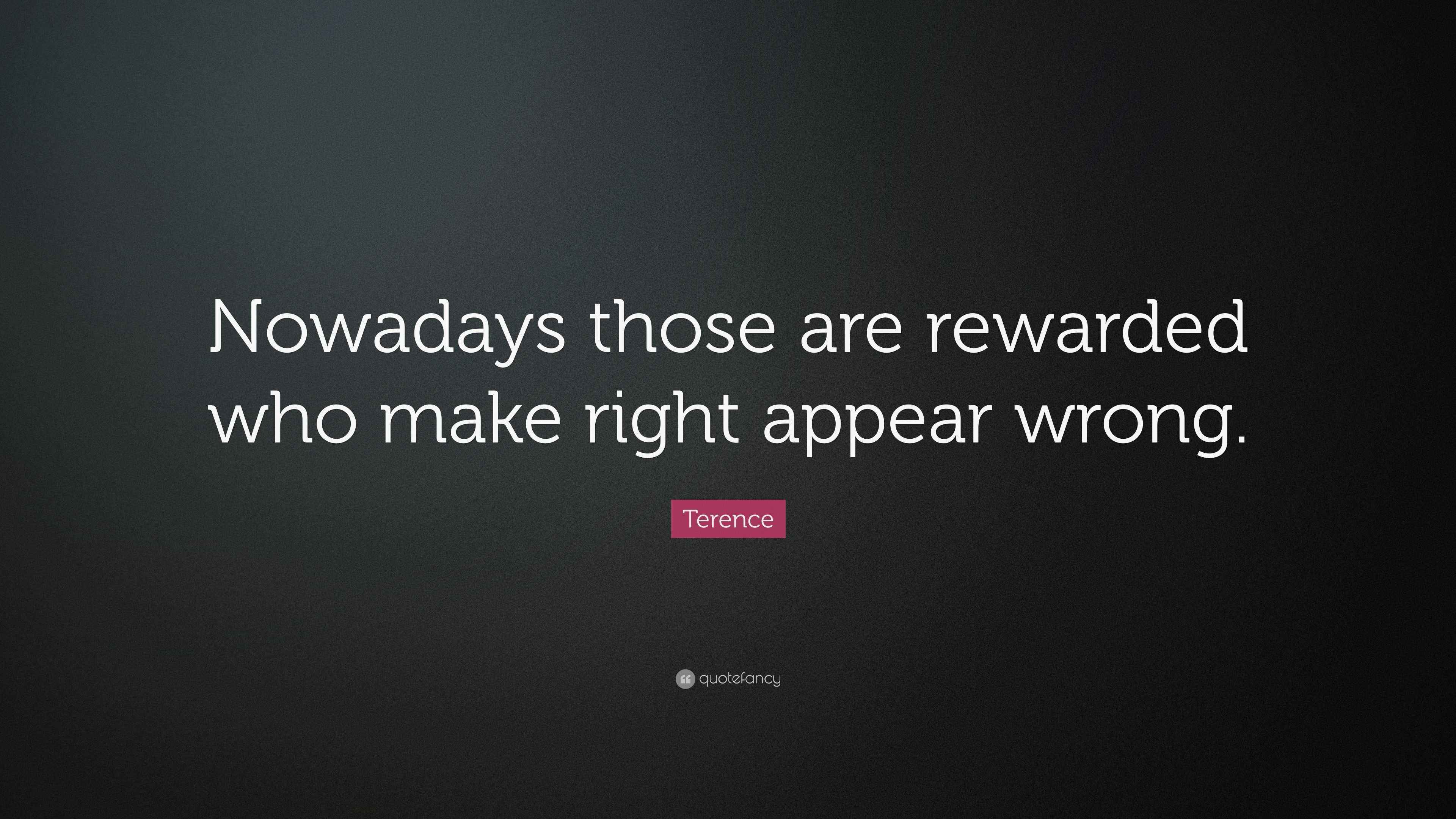 Nowadays those are rewarded who make right appear wrong.

Terence

quotefancy